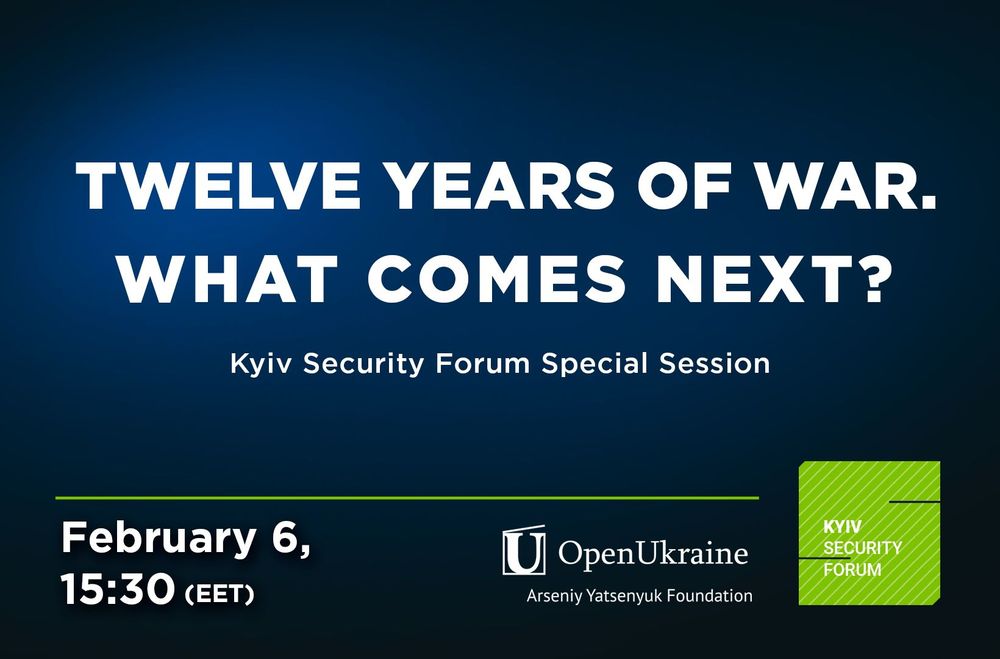 TWELVE YEARS OF WAR. WHAT COMES NEXT?

Kyiv Security Forum Special Session

February 6, 15:30 (EET)

U OpenUkraine
Arseniy Yatsenyuk Foundation

KYIV SECURITY FORUM